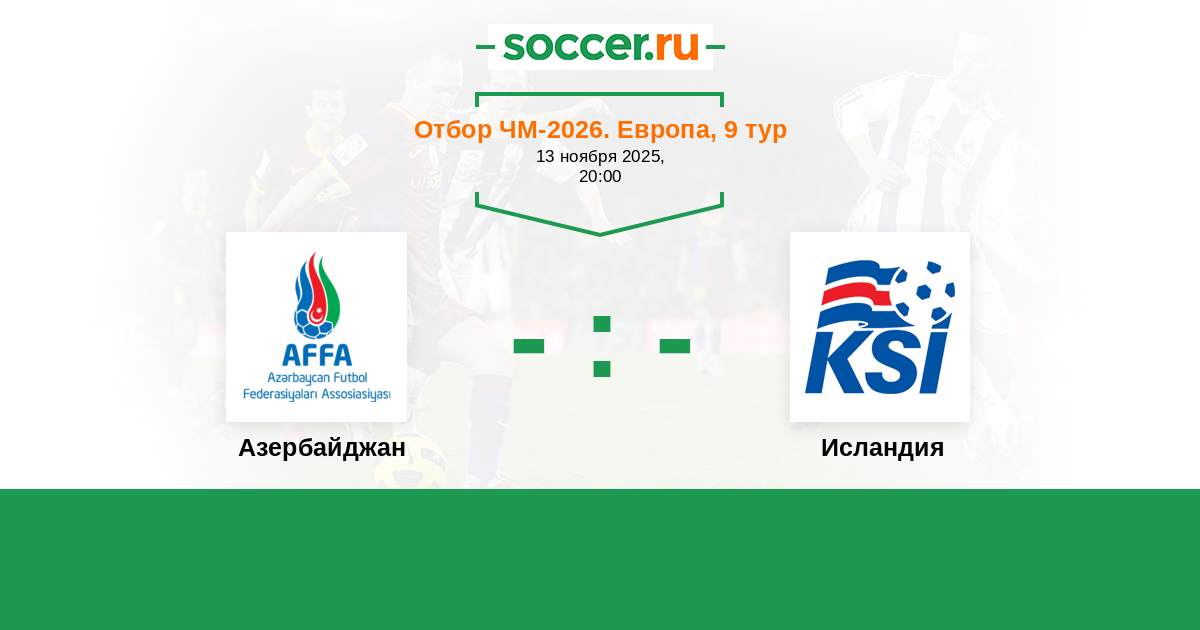 soccer.ru

Отбор ЧМ-2026. Европа, 9 тур
13 ноября 2025,
20:00

AFFA
Azərbaycan Futbol Federasiyaları Assosiasiyası

- : -

KSÍ

Азербайджан

Исландия